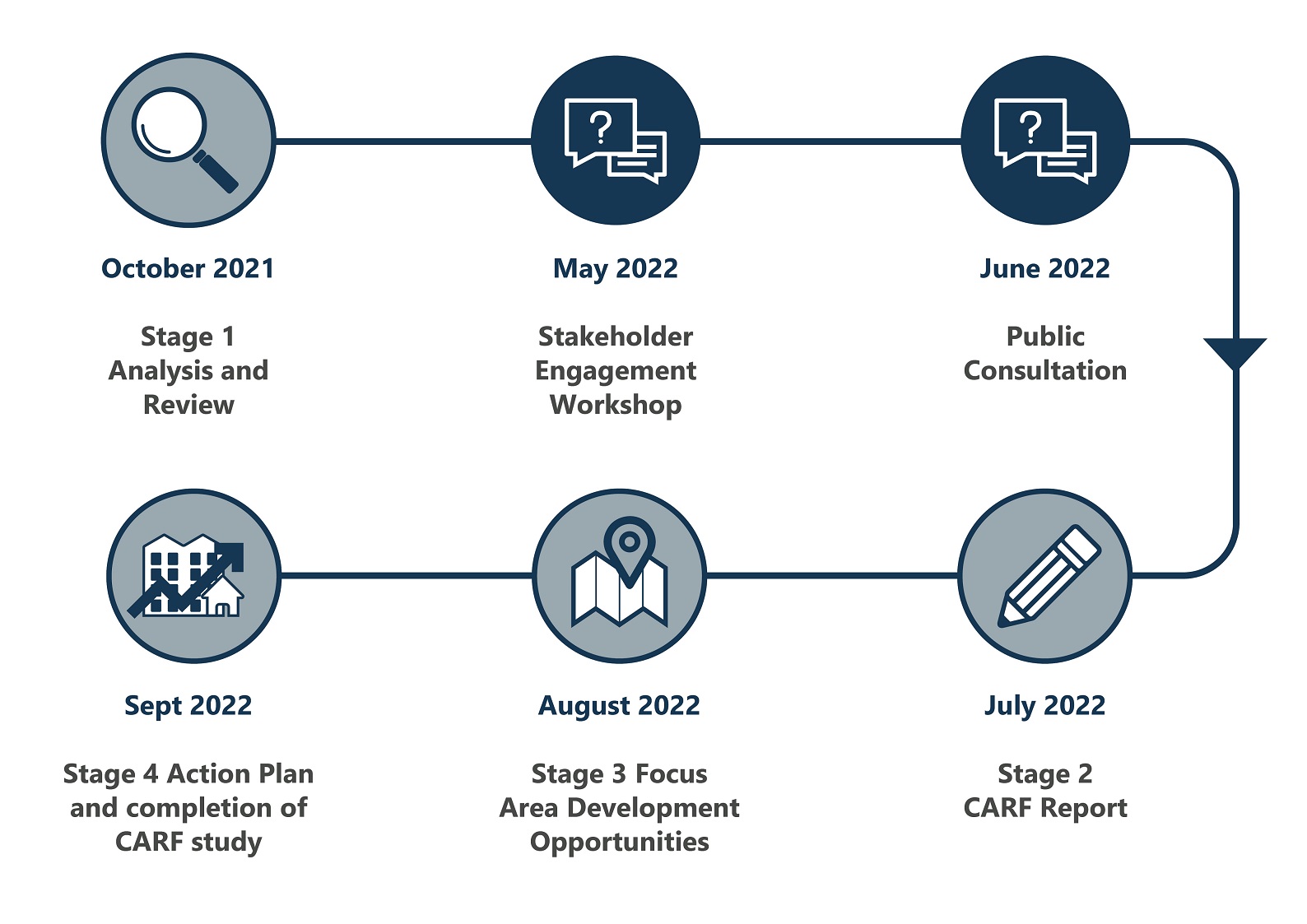 October 2021

Stage 1
Analysis and Review

May 2022

Stakeholder Engagement Workshop

June 2022

Public Consultation

July 2022

Stage 2
CARF Report

August 2022

Stage 3 Focus Area Development Opportunities

Sept 2022

Stage 4 Action Plan and completion of CARF study